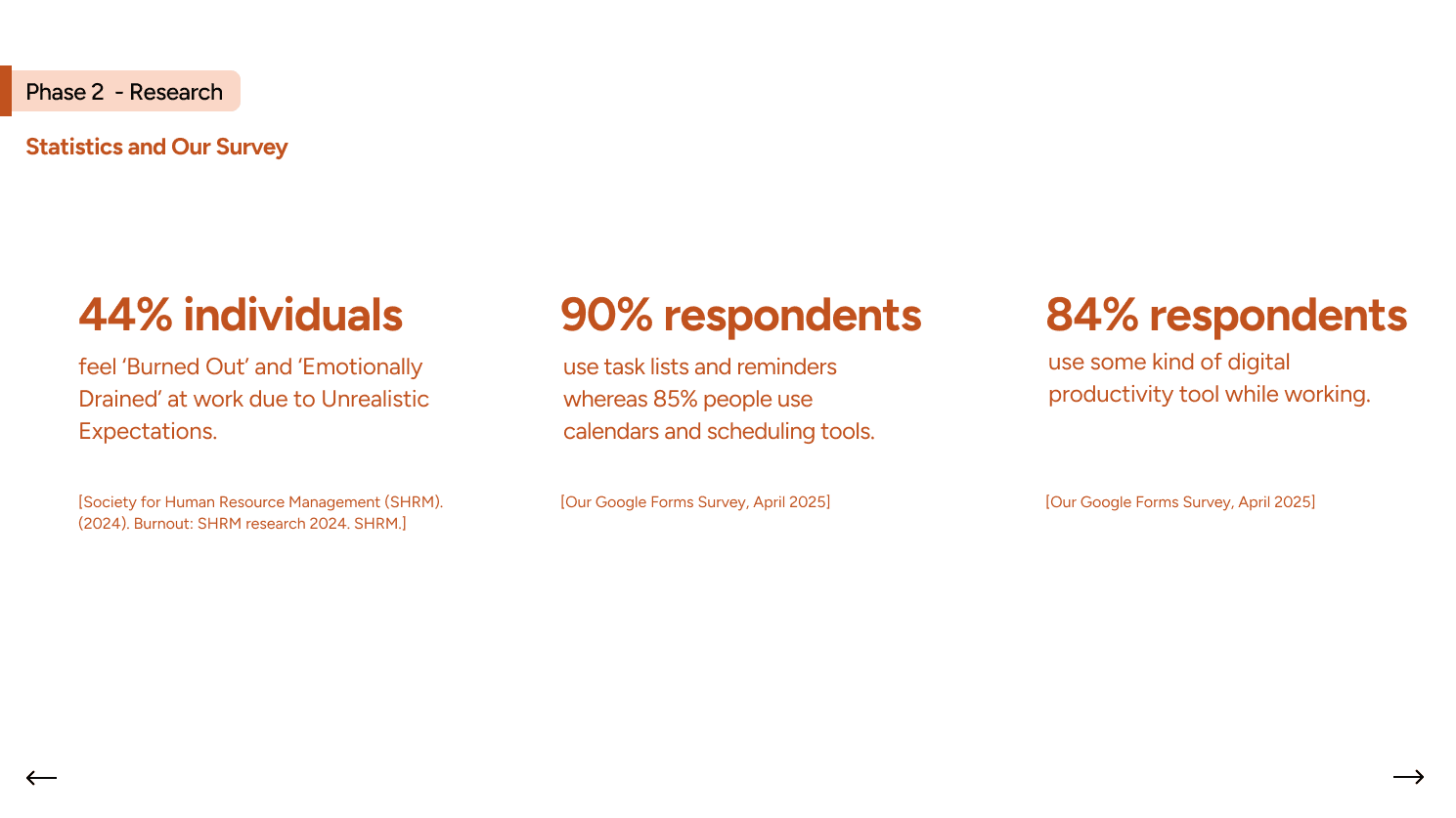 Phase 2 - Research

Statistics and Our Survey

44% individuals

feel ‘Burned Out’ and ‘Emotionally Drained’ at work due to Unrealistic Expectations.

[Society for Human Resource Management (SHRM). (2024). Burnout: SHRM research 2024. SHRM.]

90% respondents

use task lists and reminders whereas 85% people use calendars and scheduling tools.

[Our Google Forms Survey, April 2025]

84% respondents

use some kind of digital productivity tool while working.

[Our Google Forms Survey, April 2025]

←

→